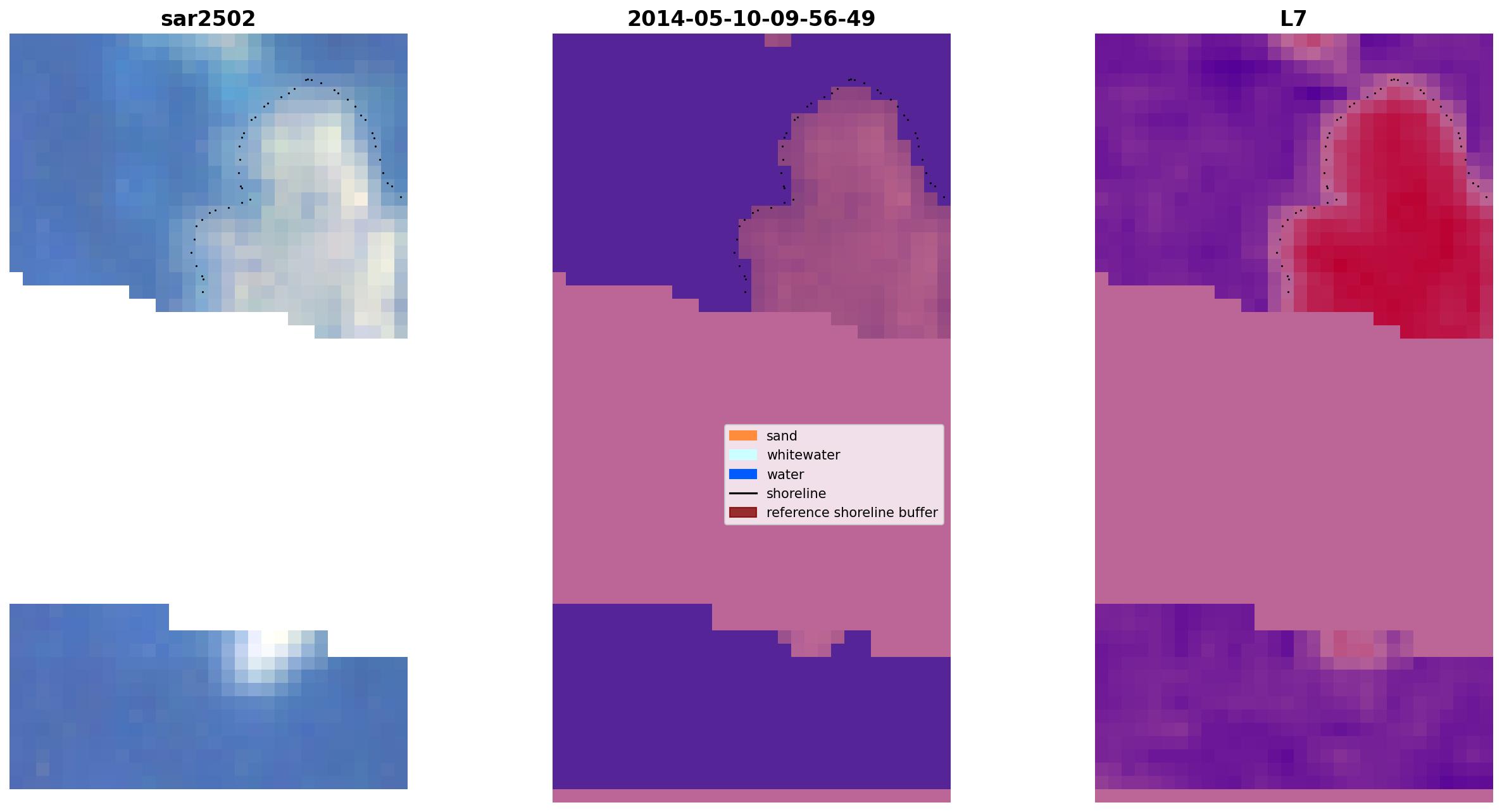 sar2502

2014-05-10-09-56-49

L7

sand
whitewater
water
shoreline
reference shoreline buffer